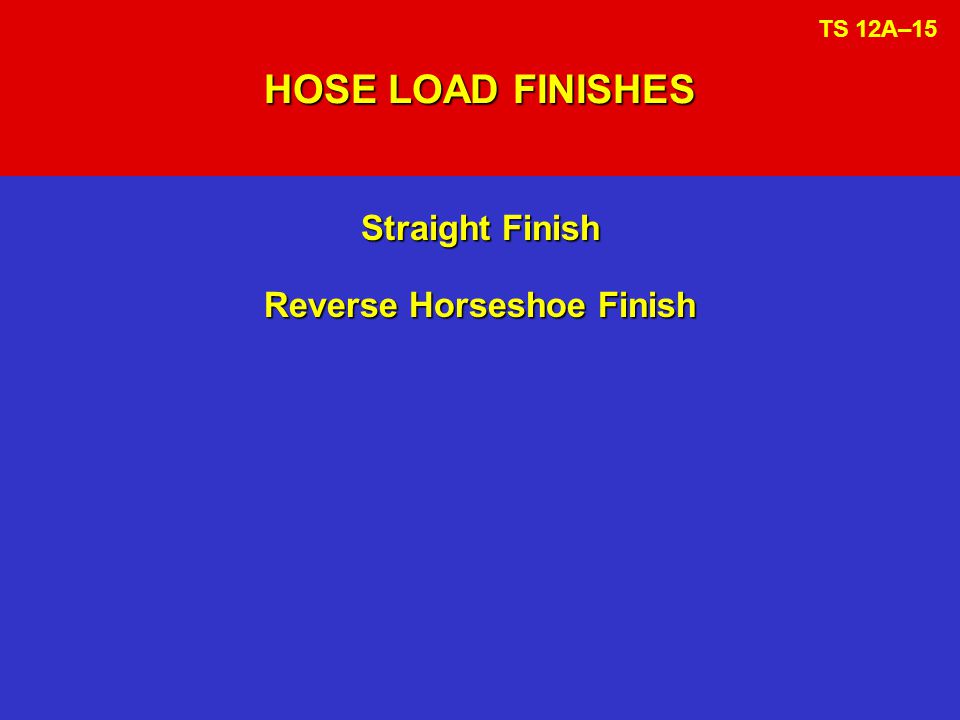 TS 12A–15

HOSE LOAD FINISHES

Straight Finish

Reverse Horseshoe Finish